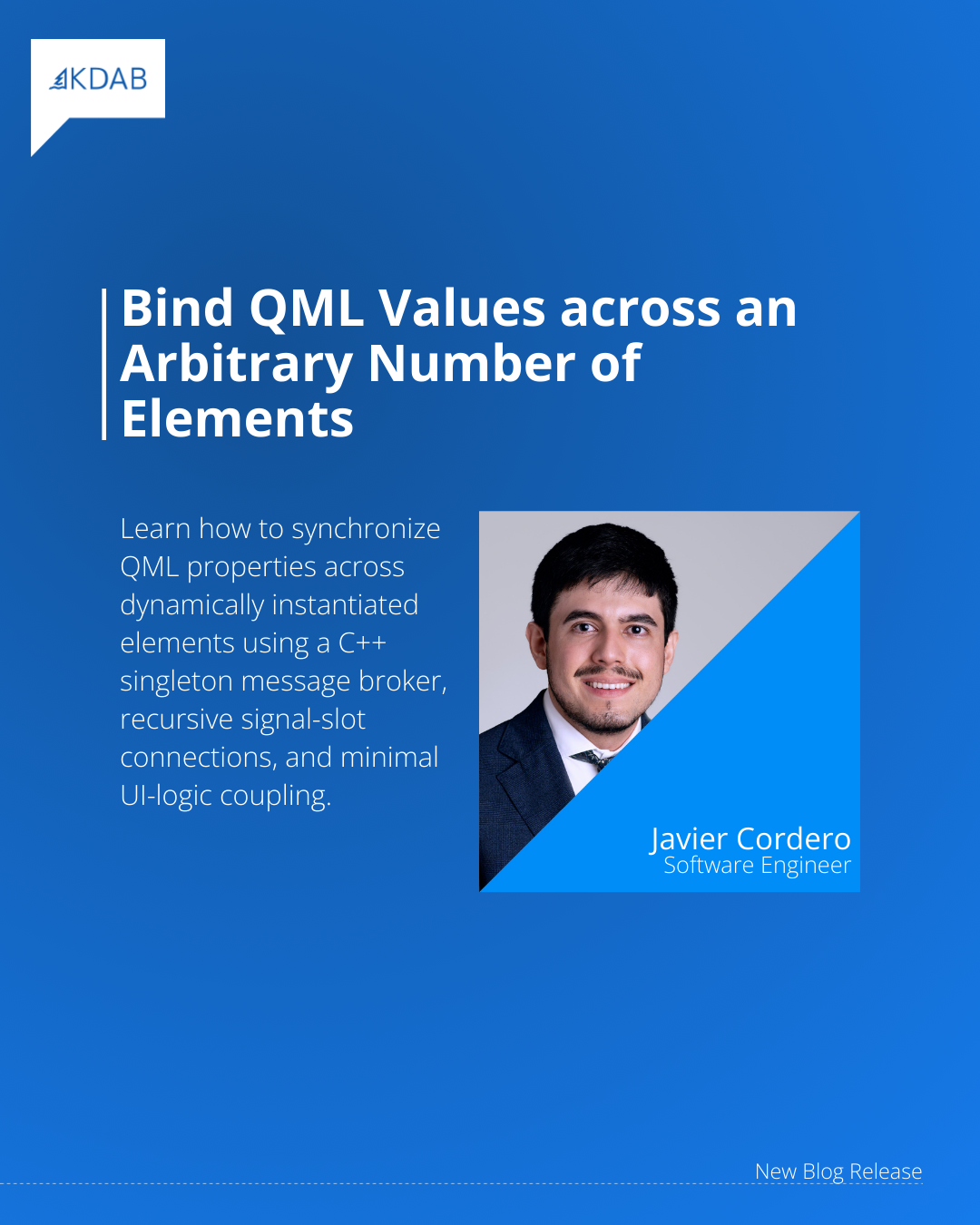 KDAB

Bind QML Values across an Arbitrary Number of Elements

Learn how to synchronize QML properties across dynamically instantiated elements using a C++ singleton message broker, recursive signal-slot connections, and minimal UI-logic coupling.

Javier Cordero
Software Engineer

New Blog Release